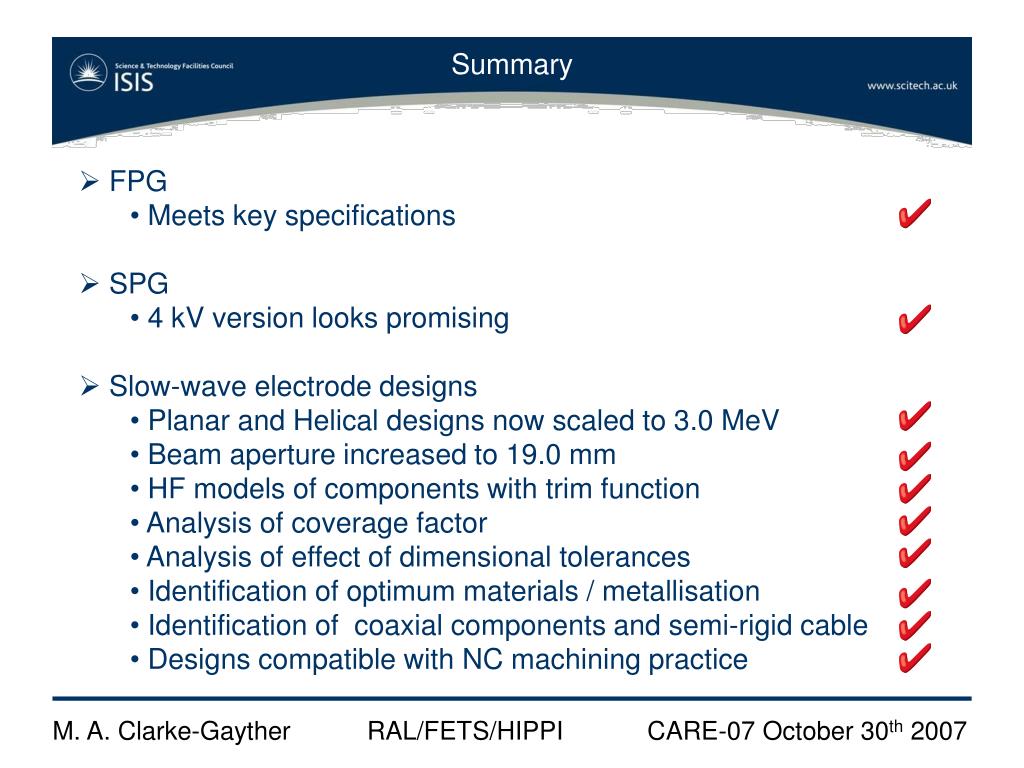 Science & Technology Facilities Council
ISIS

Summary

www.scitech.ac.uk

➢ FPG
• Meets key specifications ✔

➢ SPG
• 4 kV version looks promising ✔

➢ Slow-wave electrode designs
• Planar and Helical designs now scaled to 3.0 MeV ✔
• Beam aperture increased to 19.0 mm ✔
• HF models of components with trim function ✔
• Analysis of coverage factor ✔
• Analysis of effect of dimensional tolerances ✔
• Identification of optimum materials / metallisation ✔
• Identification of coaxial components and semi-rigid cable ✔
• Designs compatible with NC machining practice ✔

M. A. Clarke-Gayther RAL/FETS/HIPPI CARE-07 October 30$^{th}$ 2007